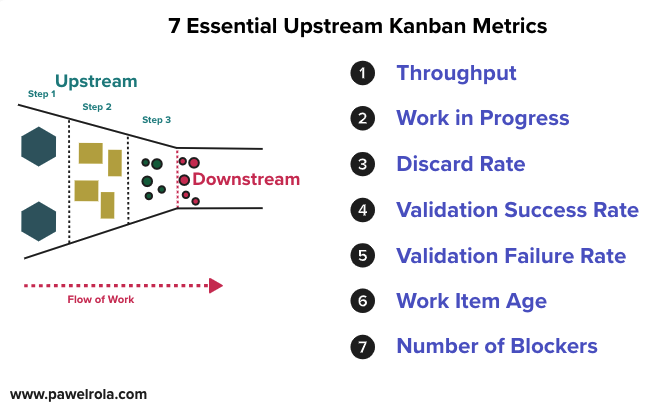 7 Essential Upstream Kanban Metrics

Upstream

Step 1

Step 2

Step 3

Downstream

Flow of Work

1 Throughput

2 Work in Progress

3 Discard Rate

4 Validation Success Rate

5 Validation Failure Rate

6 Work Item Age

7 Number of Blockers

www.pawelrola.com